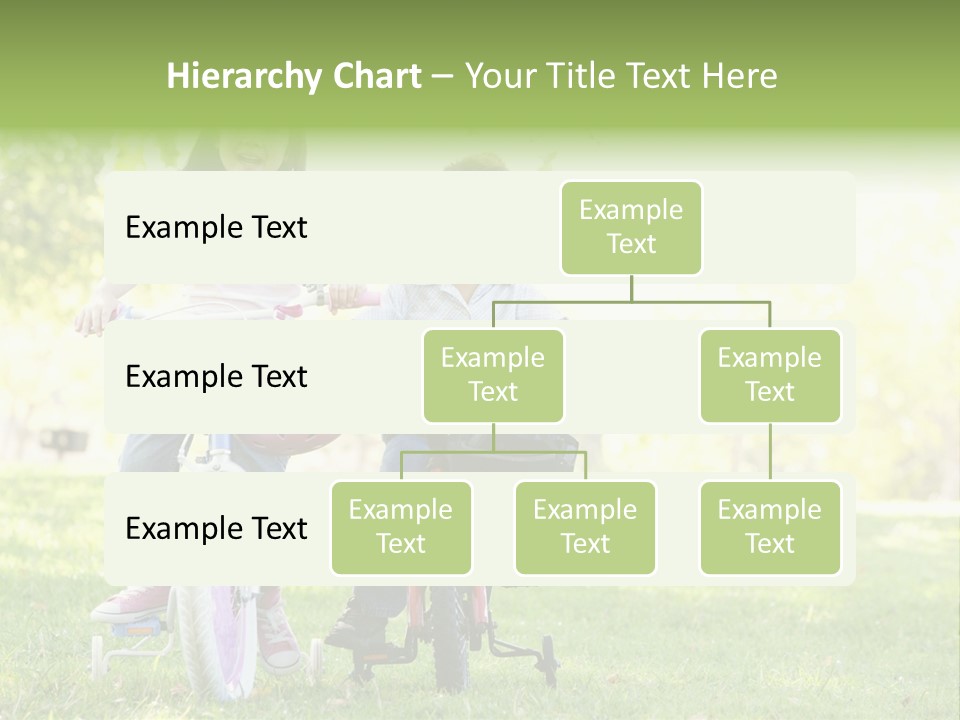 Hierarchy Chart – Your Title Text Here

Example Text

Example Text

Example Text

Example Text

Example Text

Example Text

Example Text

Example Text

Example Text